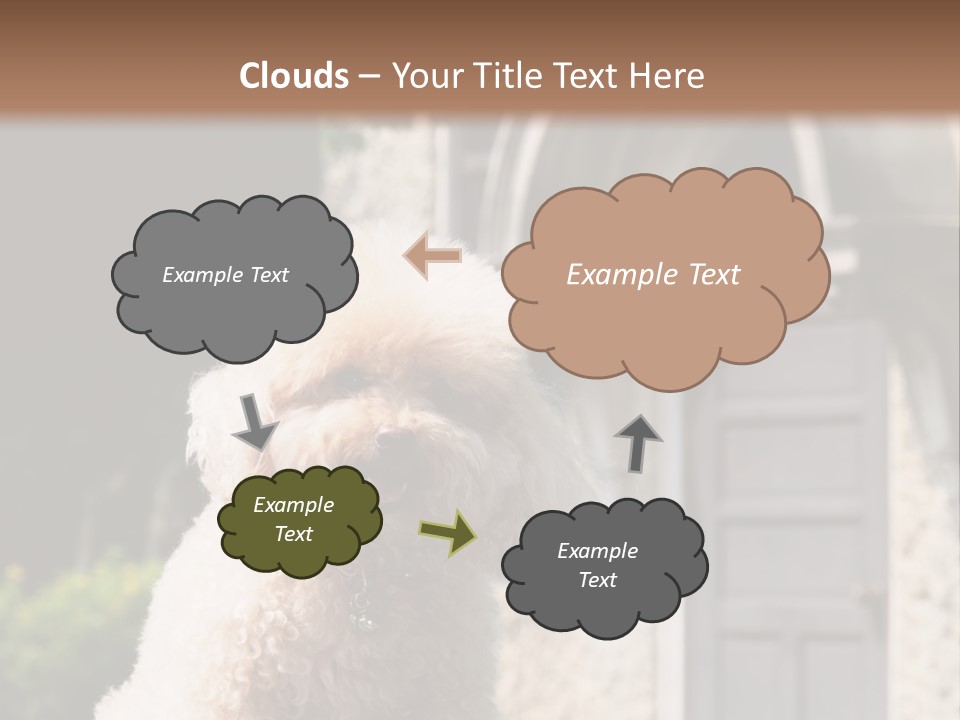 Clouds – Your Title Text Here

Example Text

Example Text

Example Text

Example Text